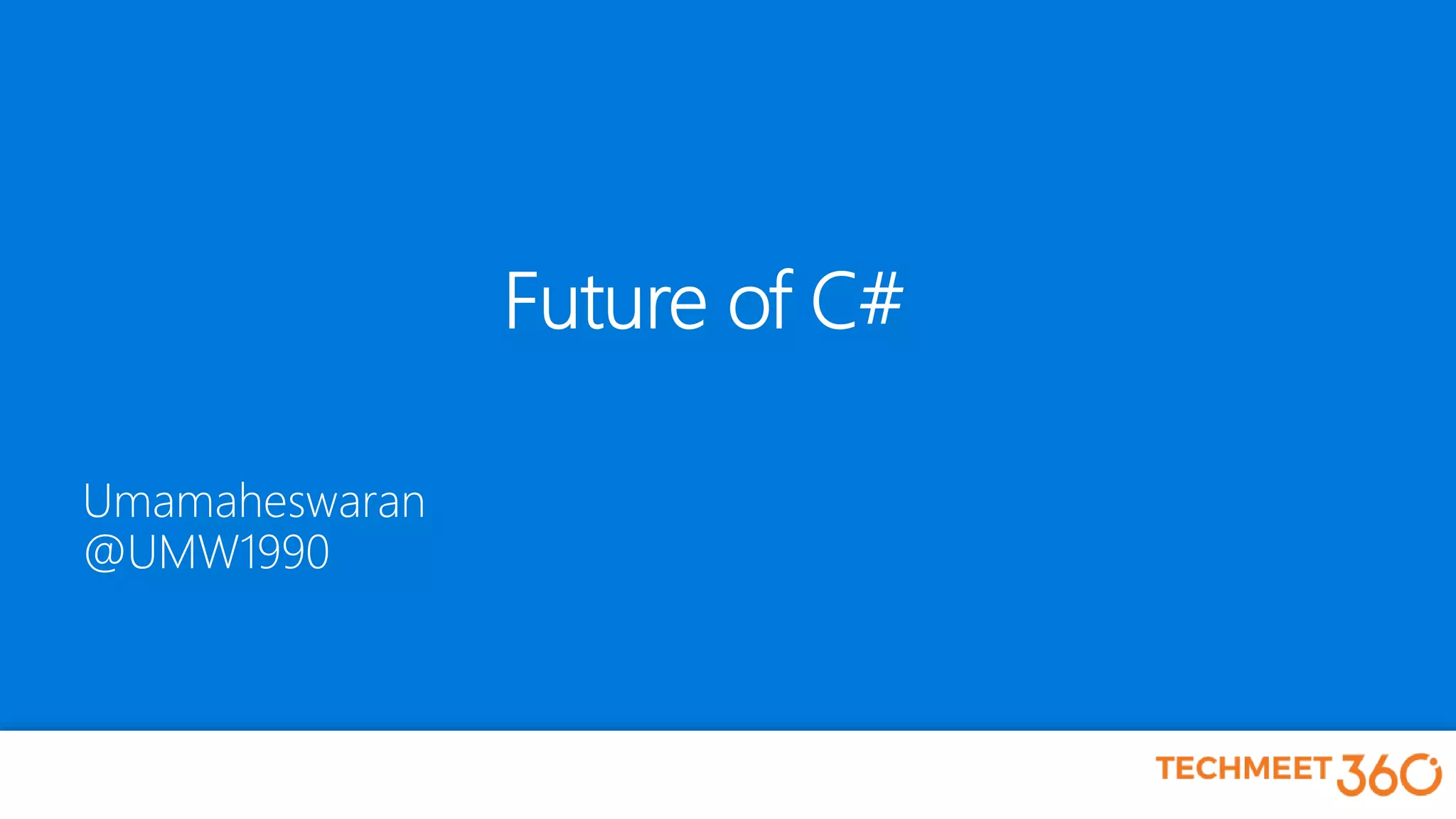 Future of C#

Umamaheswaran
@UMW1990

TECHMEET 360